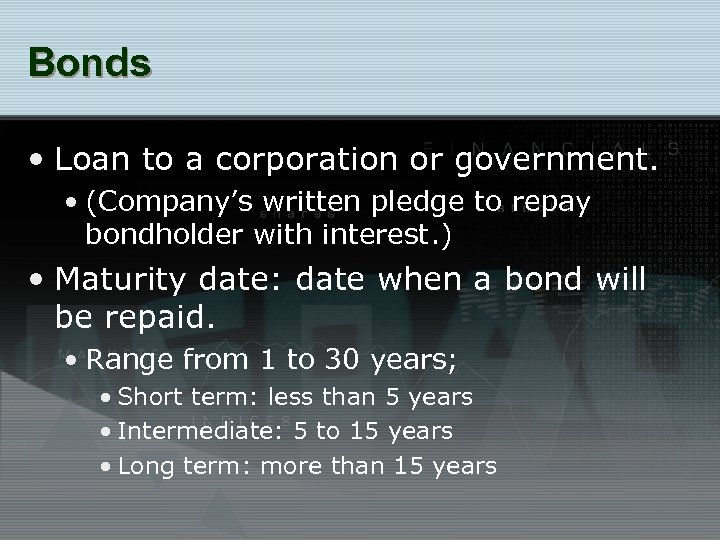 Bonds

• Loan to a corporation or government.
 • (Company's written pledge to repay bondholder with interest.)
• Maturity date: date when a bond will be repaid.
 • Range from 1 to 30 years;
  • Short term: less than 5 years
  • Intermediate: 5 to 15 years
  • Long term: more than 15 years